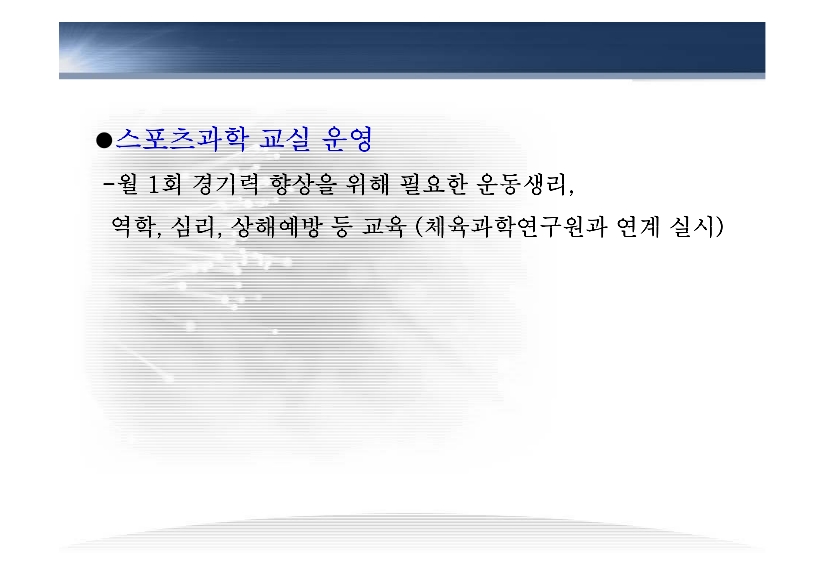 ●스포츠과학 교실 운영

-월 1회 경기력 향상을 위해 필요한 운동생리, 역학, 심리, 상해예방 등 교육 (체육과학연구원과 연계 실시)